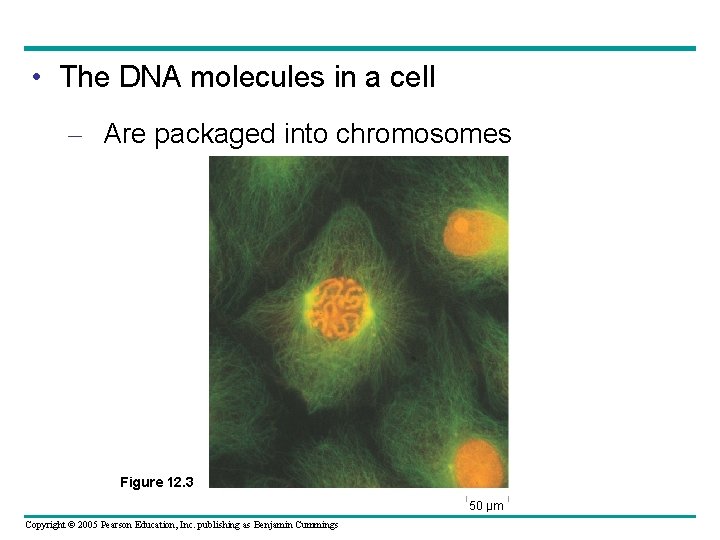 • The DNA molecules in a cell

– Are packaged into chromosomes

Figure 12.3

50 µm

Copyright © 2005 Pearson Education, Inc. publishing as Benjamin Cummings